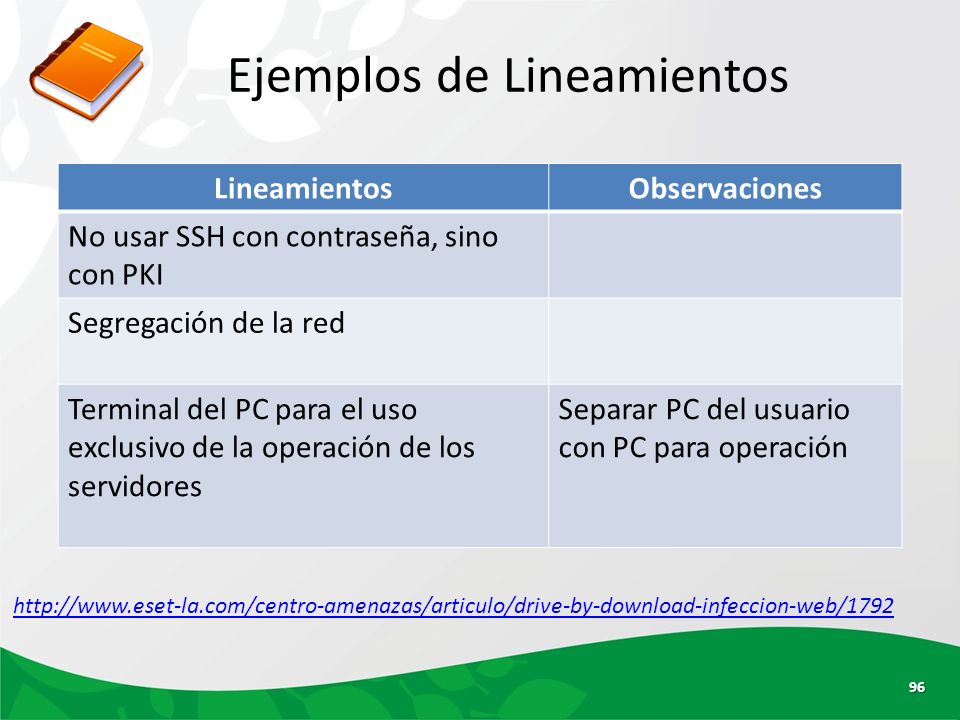 Ejemplos de Lineamientos

| Lineamientos | Observaciones |
|---|---|
| No usar SSH con contraseña, sino con PKI | |
| Segregación de la red | |
| Terminal del PC para el uso exclusivo de la operación de los servidores | Separar PC del usuario con PC para operación |

http://www.eset-la.com/centro-amenazas/articulo/drive-by-download-infeccion-web/1792

96